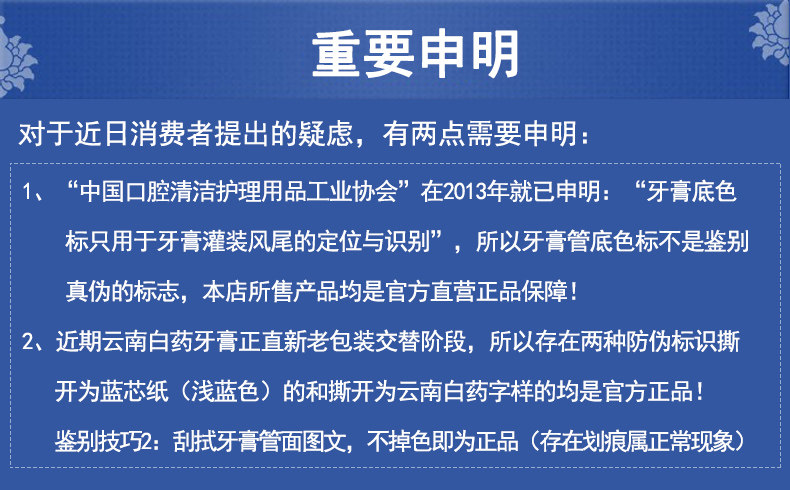 重要申明

对于近日消费者提出的疑虑，有两点需要申明：

1、“中国口腔清洁护理用品工业协会”在2013年就已申明：“牙膏底色标只用于牙膏灌装风尾的定位与识别”，所以牙膏管底色标不是鉴别真伪的标志，本店所售产品均是官方直营正品保障！

2、近期云南白药牙膏正直新老包装交替阶段，所以存在两种防伪标识撕开为蓝芯纸（浅蓝色）的和撕开为云南白药字样的均是官方正品！

鉴别技巧2：刮拭牙膏管面图文，不掉色即为正品（存在划痕属正常现象）